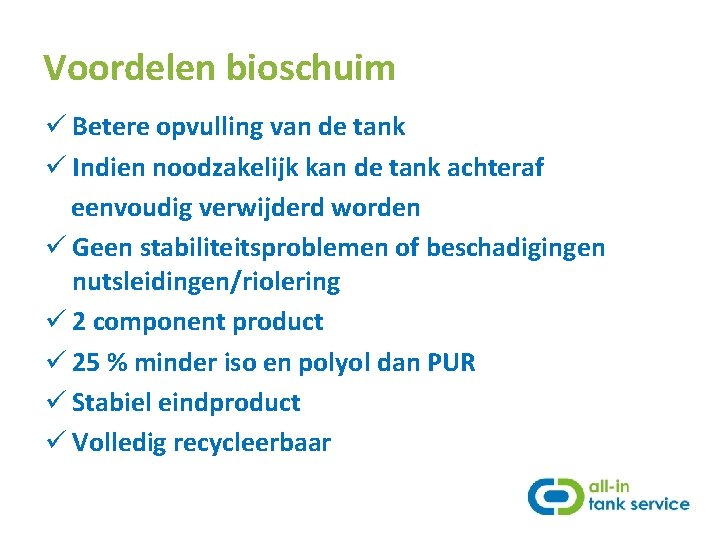 Voordelen bioschuim

✓ Betere opvulling van de tank
✓ Indien noodzakelijk kan de tank achteraf eenvoudig verwijderd worden
✓ Geen stabiliteitsproblemen of beschadigingen nutsleidingen/riolering
✓ 2 component product
✓ 25 % minder iso en polyol dan PUR
✓ Stabiel eindproduct
✓ Volledig recycleerbaar

all-in tank service